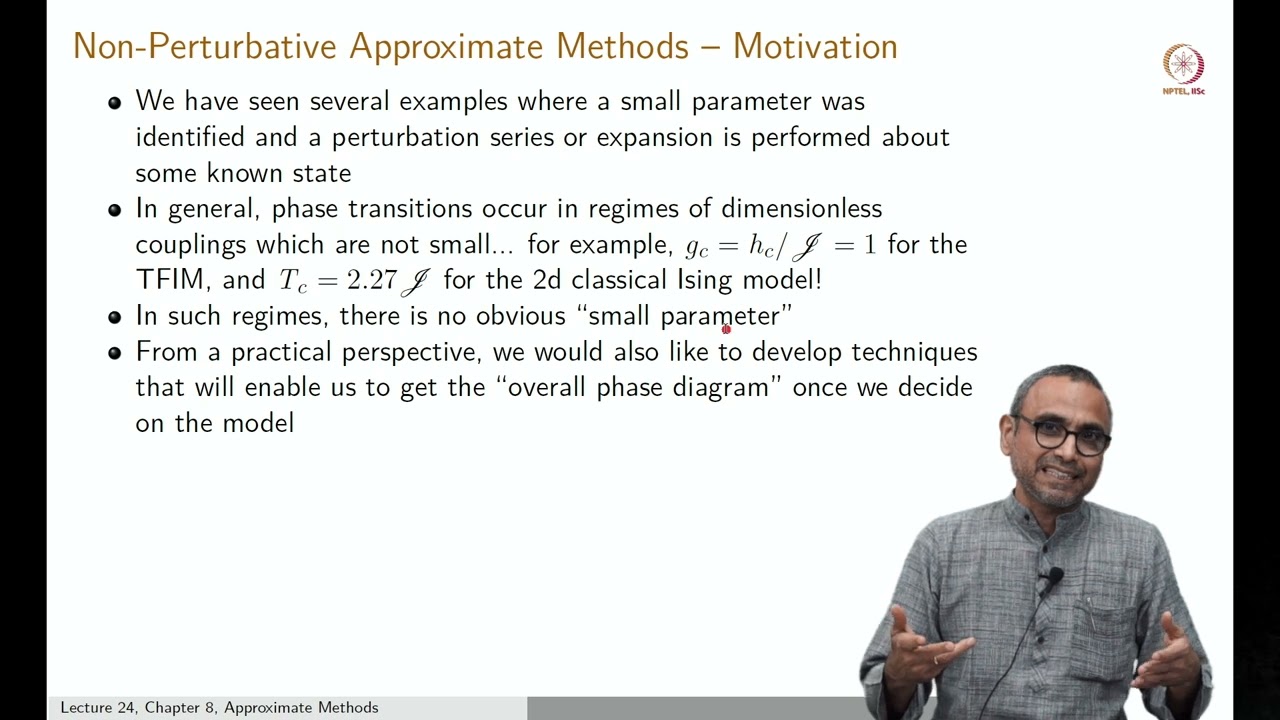 Non-Perturbative Approximate Methods – Motivation

NPTEL, IISc

- We have seen several examples where a small parameter was identified and a perturbation series or expansion is performed about some known state
- In general, phase transitions occur in regimes of dimensionless couplings which are not small... for example, $g_c = h_c/\mathscr{J} = 1$ for the TFIM, and $T_c = 2.27\mathscr{J}$ for the 2d classical Ising model!
- In such regimes, there is no obvious "small parameter"
- From a practical perspective, we would also like to develop techniques that will enable us to get the "overall phase diagram" once we decide on the model

Lecture 24, Chapter 8, Approximate Methods